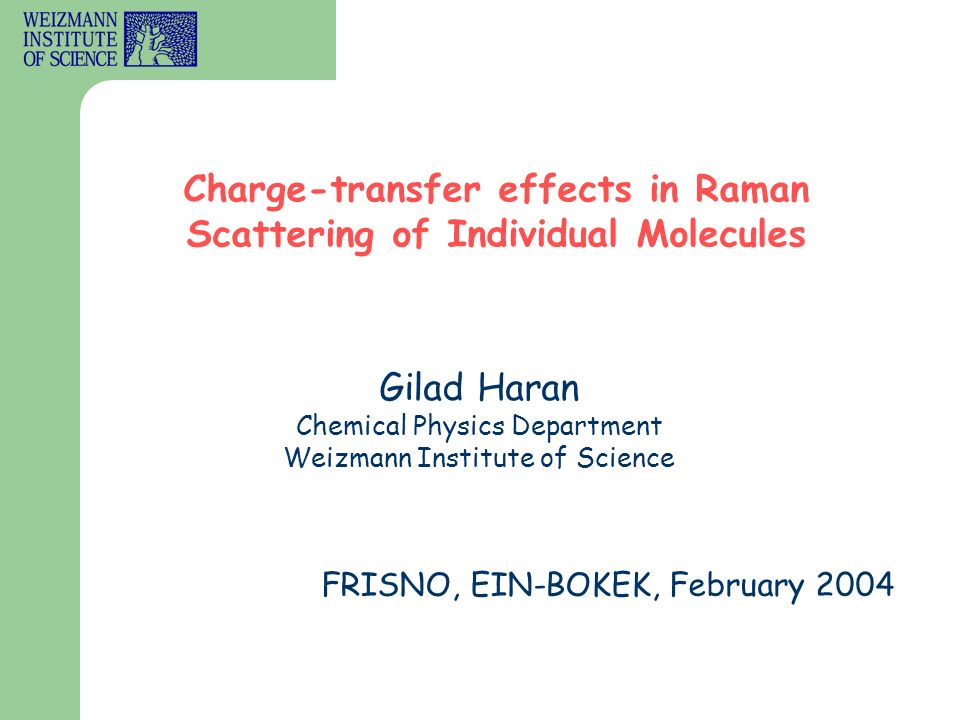 WEIZMANN INSTITUTE OF SCIENCE

Charge-transfer effects in Raman Scattering of Individual Molecules

Gilad Haran
Chemical Physics Department
Weizmann Institute of Science

FRISNO, EIN-BOKEK, February 2004